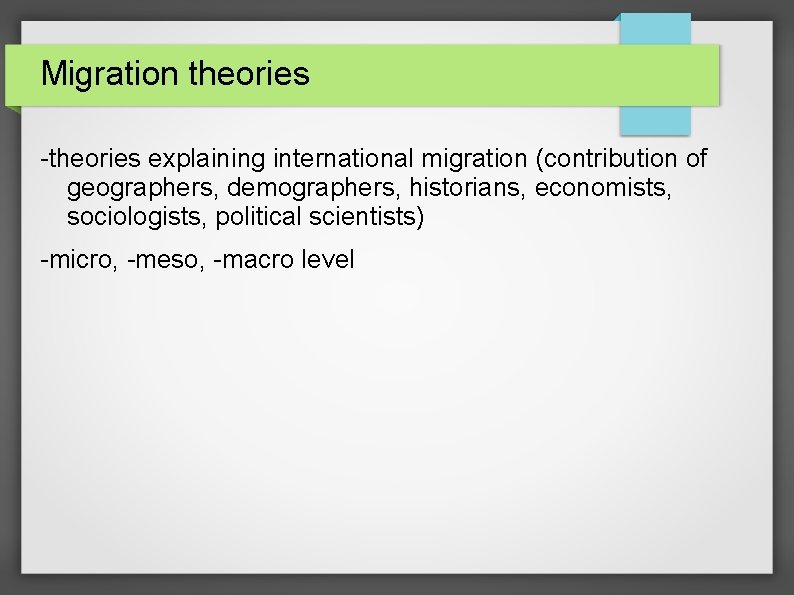 Migration theories

-theories explaining international migration (contribution of geographers, demographers, historians, economists, sociologists, political scientists)

-micro, -meso, -macro level